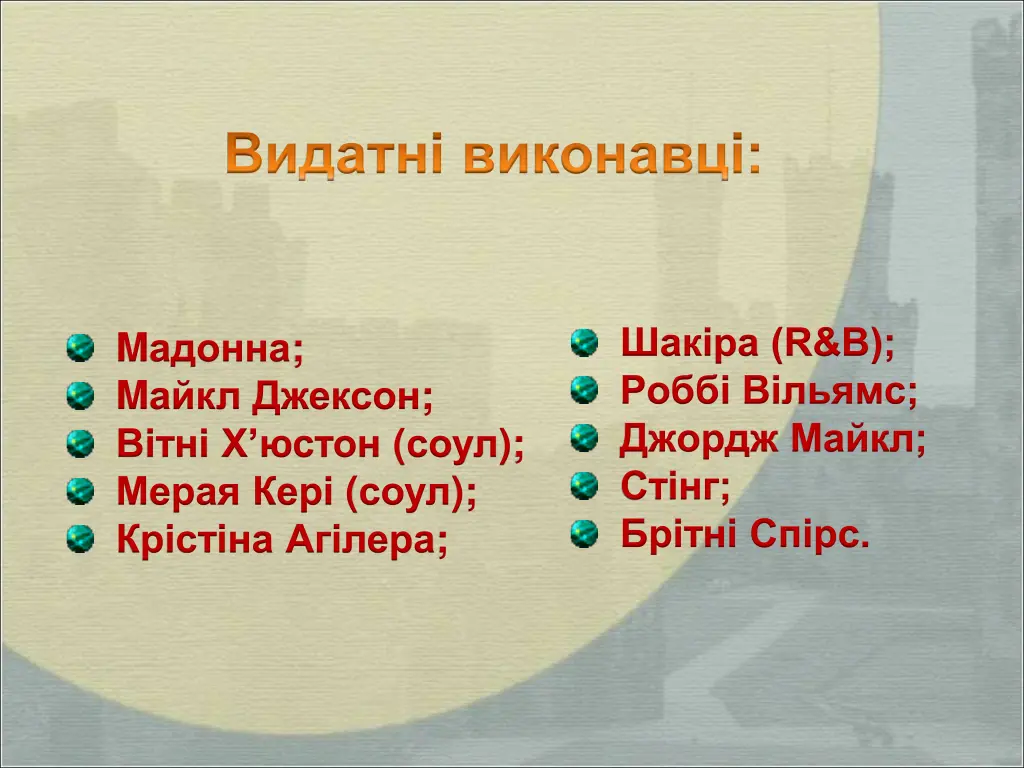 Видатні виконавці:

Мадонна;
Майкл Джексон;
Вітні Х’юстон (соул);
Мерая Кері (соул);
Крістіна Агілера;

Шакіра (R&B);
Роббі Вільямс;
Джордж Майкл;
Стінг;
Брітні Спірс.